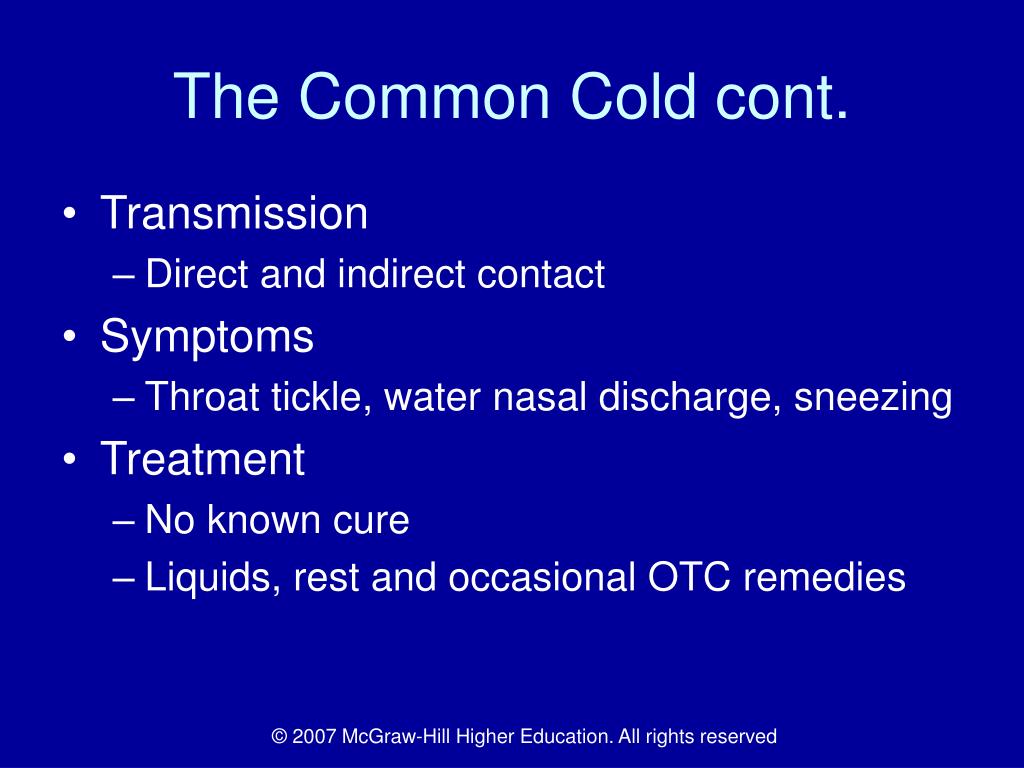 The Common Cold cont.

• Transmission
– Direct and indirect contact
• Symptoms
– Throat tickle, water nasal discharge, sneezing
• Treatment
– No known cure
– Liquids, rest and occasional OTC remedies

© 2007 McGraw-Hill Higher Education. All rights reserved